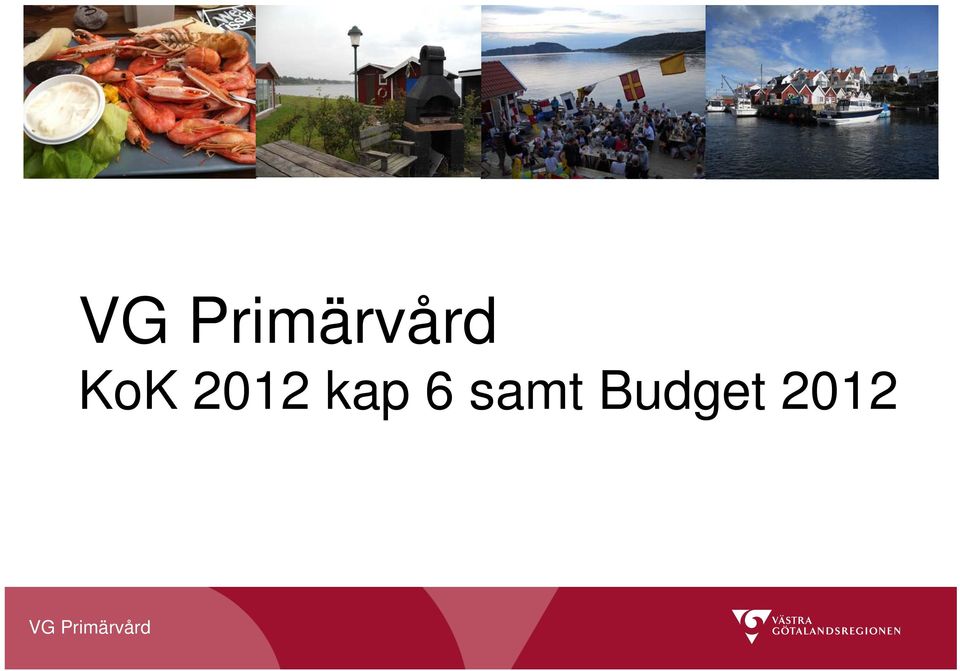 VG Primärvård
KoK 2012 kap 6 samt Budget 2012

VG Primärvård

VÄSTRA GÖTALANDSREGIONEN